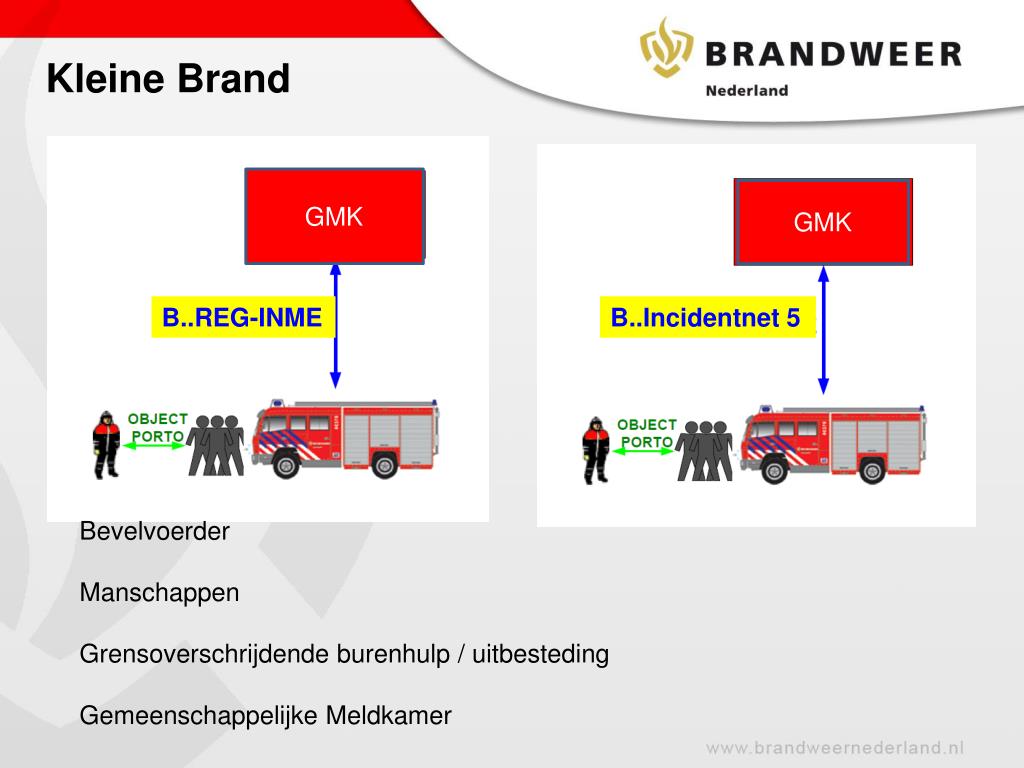 Kleine Brand

BRANDWEER
Nederland

GMK

B..REG-INME

OBJECT
PORTO

GMK

B..Incidentnet 5

OBJECT
PORTO

Bevelvoerder

Manschappen

Grensoverschrijdende burenhulp / uitbesteding

Gemeenschappelijke Meldkamer

www.brandweernederland.nl